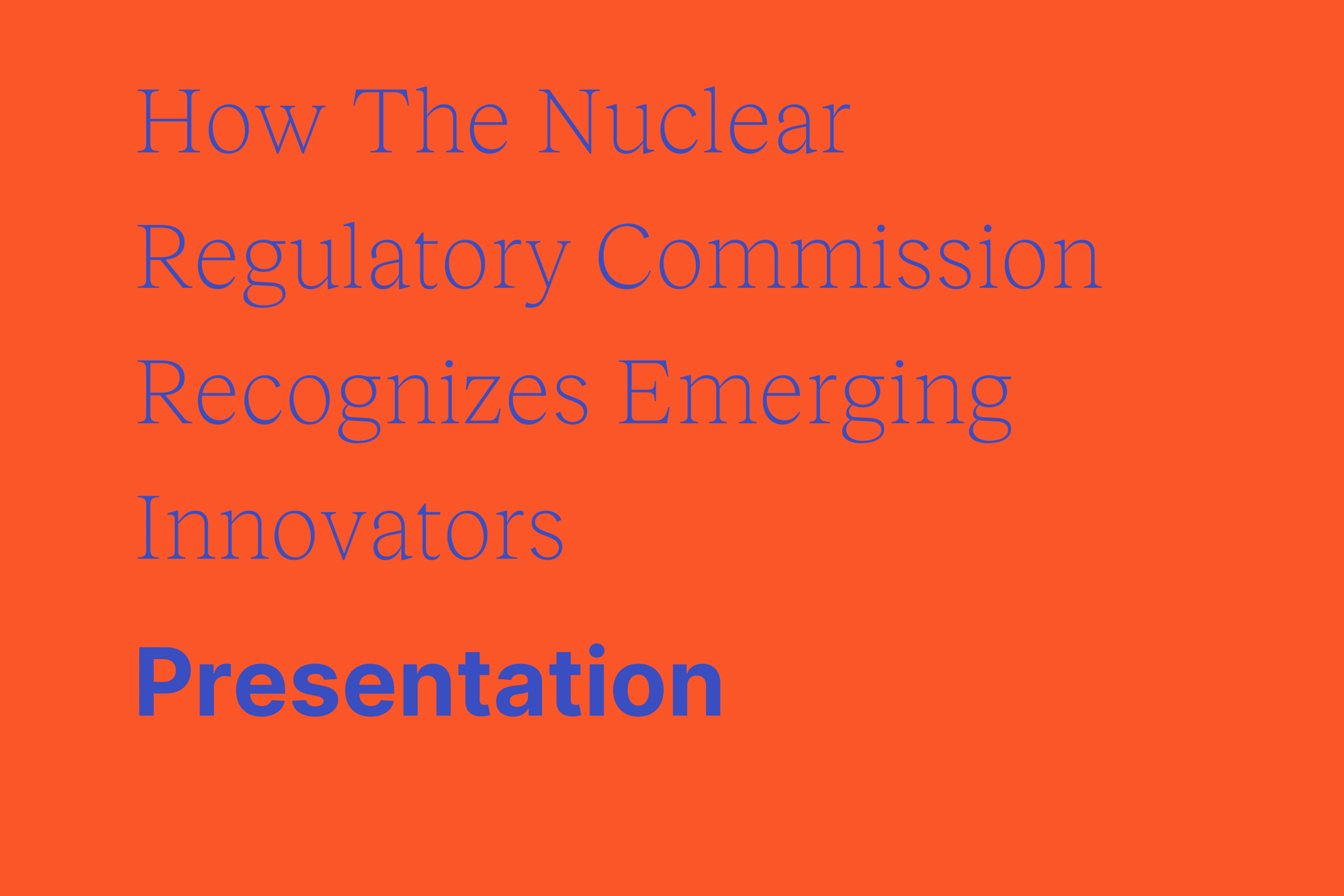 How The Nuclear Regulatory Commission Recognizes Emerging Innovators

Presentation